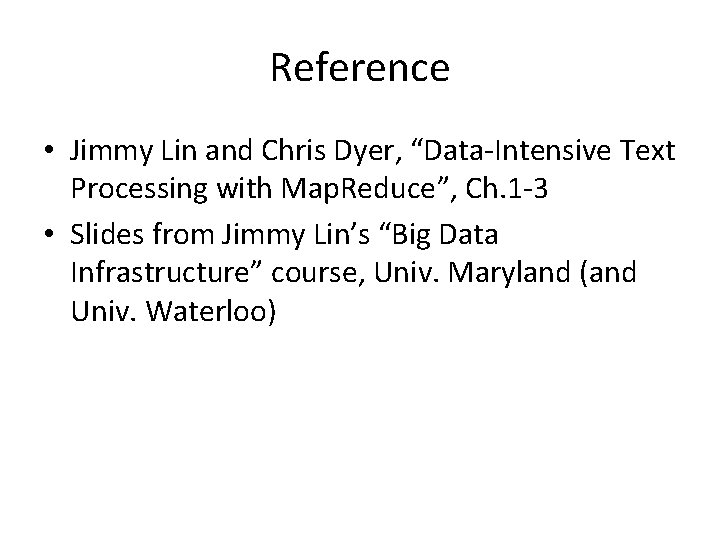 Reference

• Jimmy Lin and Chris Dyer, “Data-Intensive Text Processing with MapReduce”, Ch.1-3
• Slides from Jimmy Lin’s “Big Data Infrastructure” course, Univ. Maryland (and Univ. Waterloo)